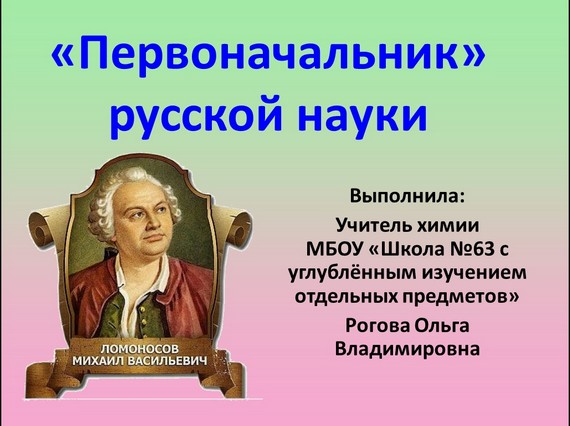 «Первоначальник» русской науки

ЛОМОНОСОВ
МИХАИЛ ВАСИЛЬЕВИЧ

Выполнила:

Учитель химии МБОУ «Школа №63 с углублённым изучением отдельных предметов»

Рогова Ольга Владимировна